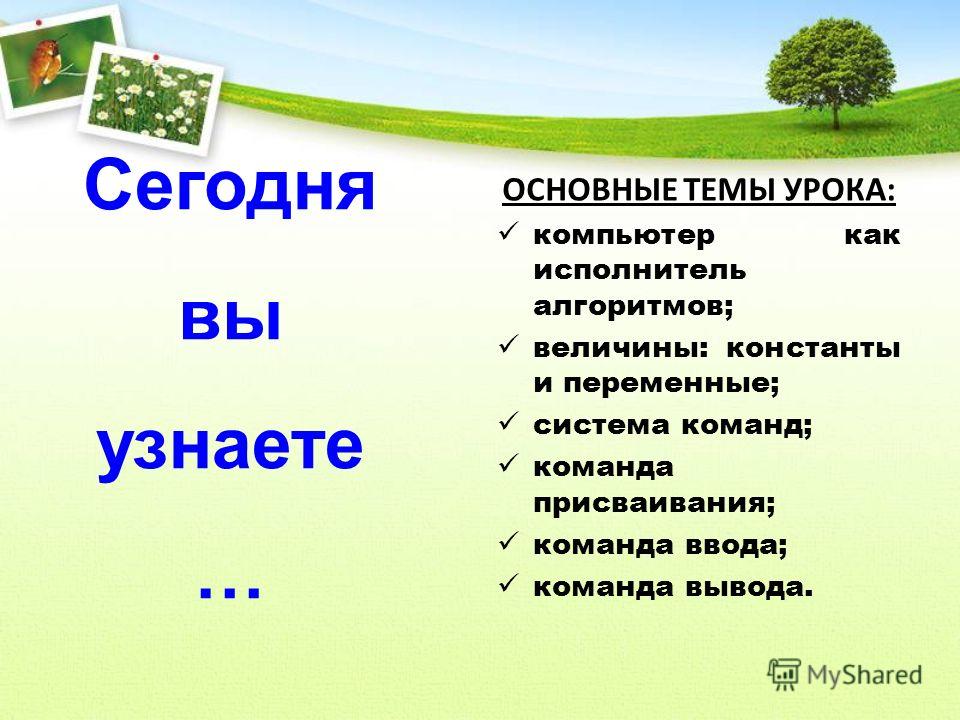 Сегодня

вы

узнаете

…

ОСНОВНЫЕ ТЕМЫ УРОКА:

✓ компьютер как исполнитель алгоритмов;
✓ величины: константы и переменные;
✓ система команд;
✓ команда присваивания;
✓ команда ввода;
✓ команда вывода.

MyShared